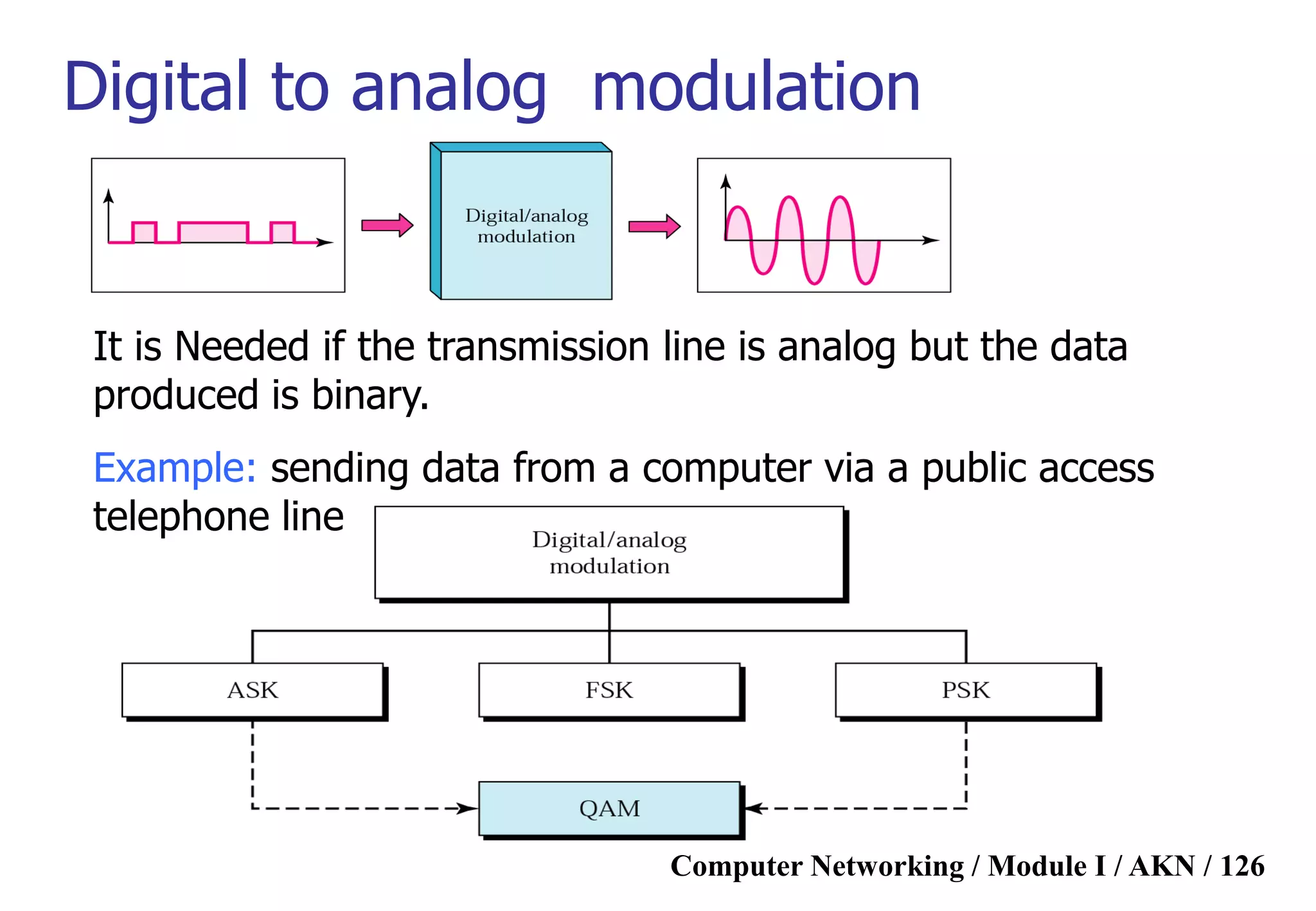 Digital to analog modulation

Digital/analog modulation

It is Needed if the transmission line is analog but the data produced is binary.

Example: sending data from a computer via a public access telephone line

Digital/analog modulation

ASK

FSK

PSK

QAM

Computer Networking / Module I / AKN / 126